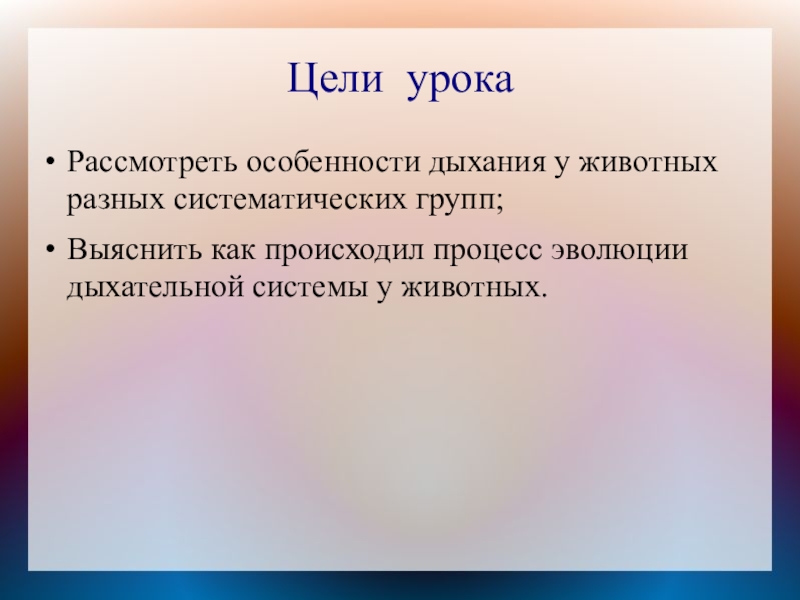 Цели урока

• Рассмотреть особенности дыхания у животных разных систематических групп;

• Выяснить как происходил процесс эволюции дыхательной системы у животных.